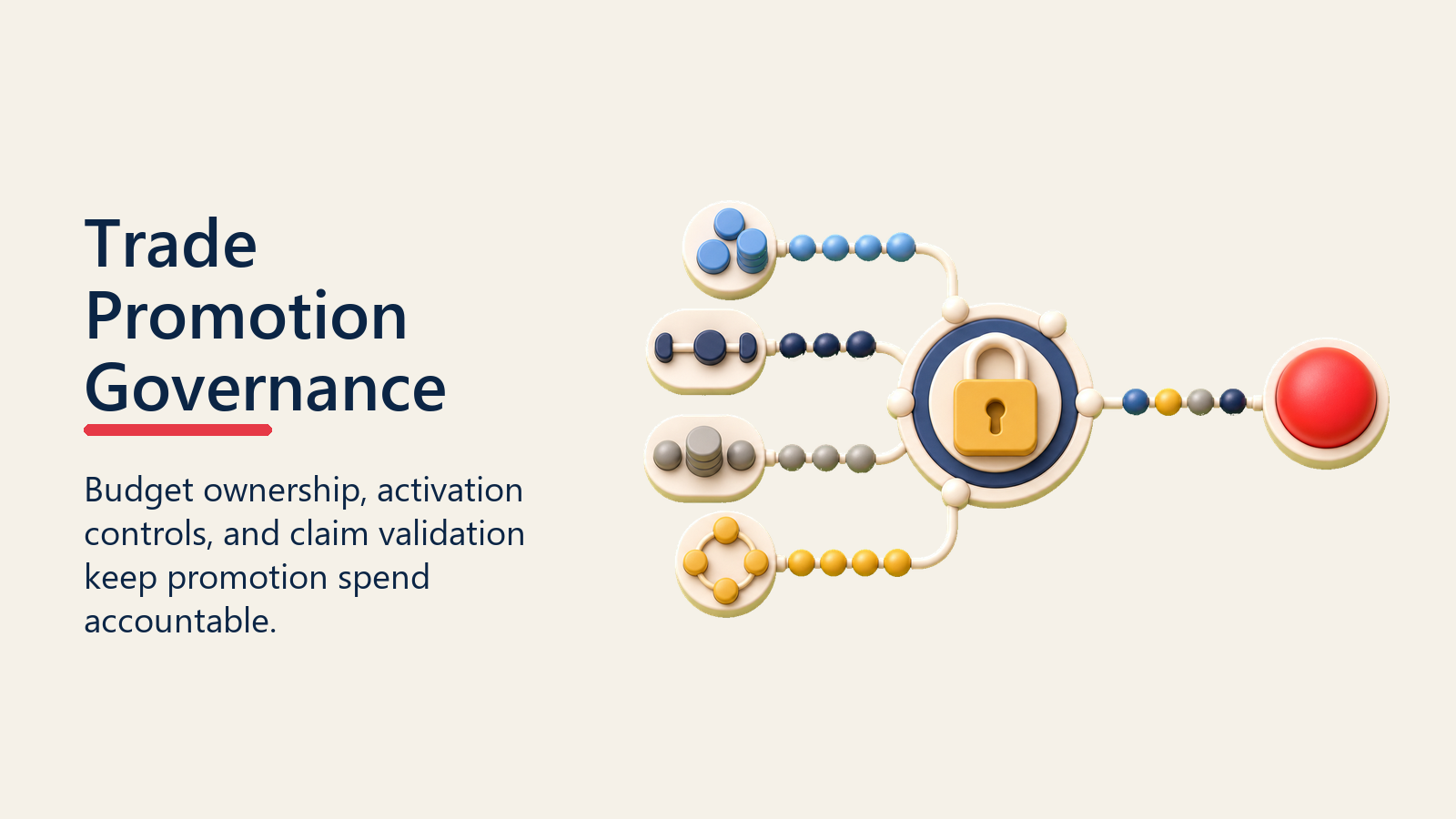 Trade Promotion Governance

Budget ownership, activation controls, and claim validation keep promotion spend accountable.